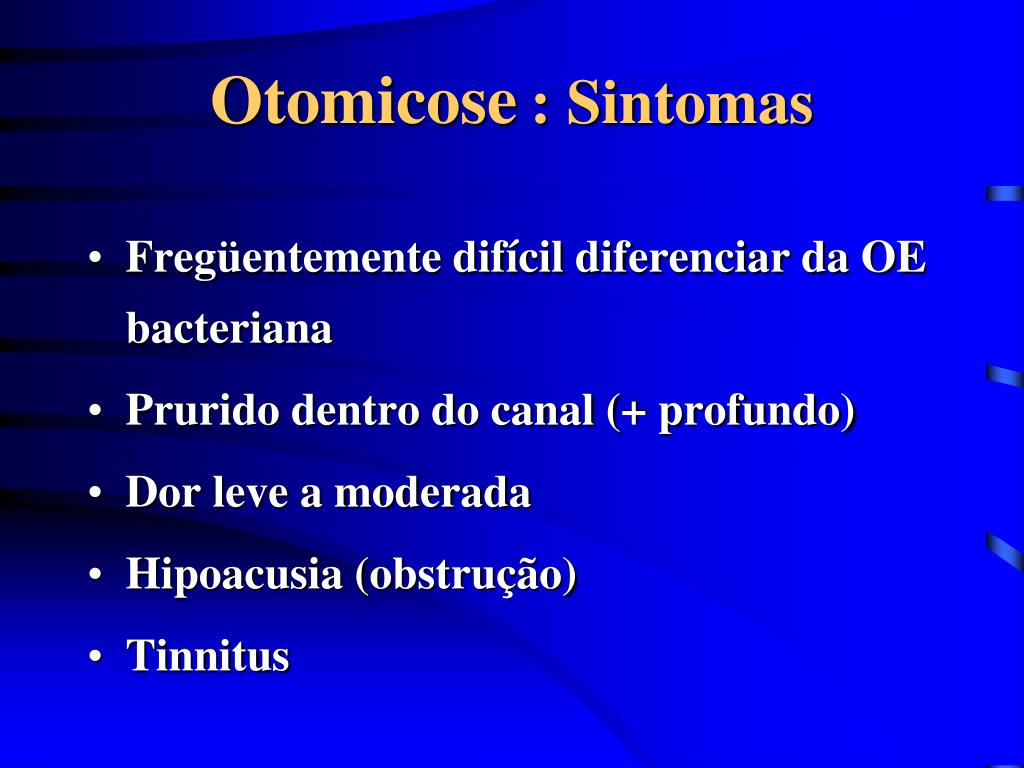 Otomicose : Sintomas

• Fregüentemente difícil diferenciar da OE bacteriana
• Prurido dentro do canal (+ profundo)
• Dor leve a moderada
• Hipoacusia (obstrução)
• Tinnitus